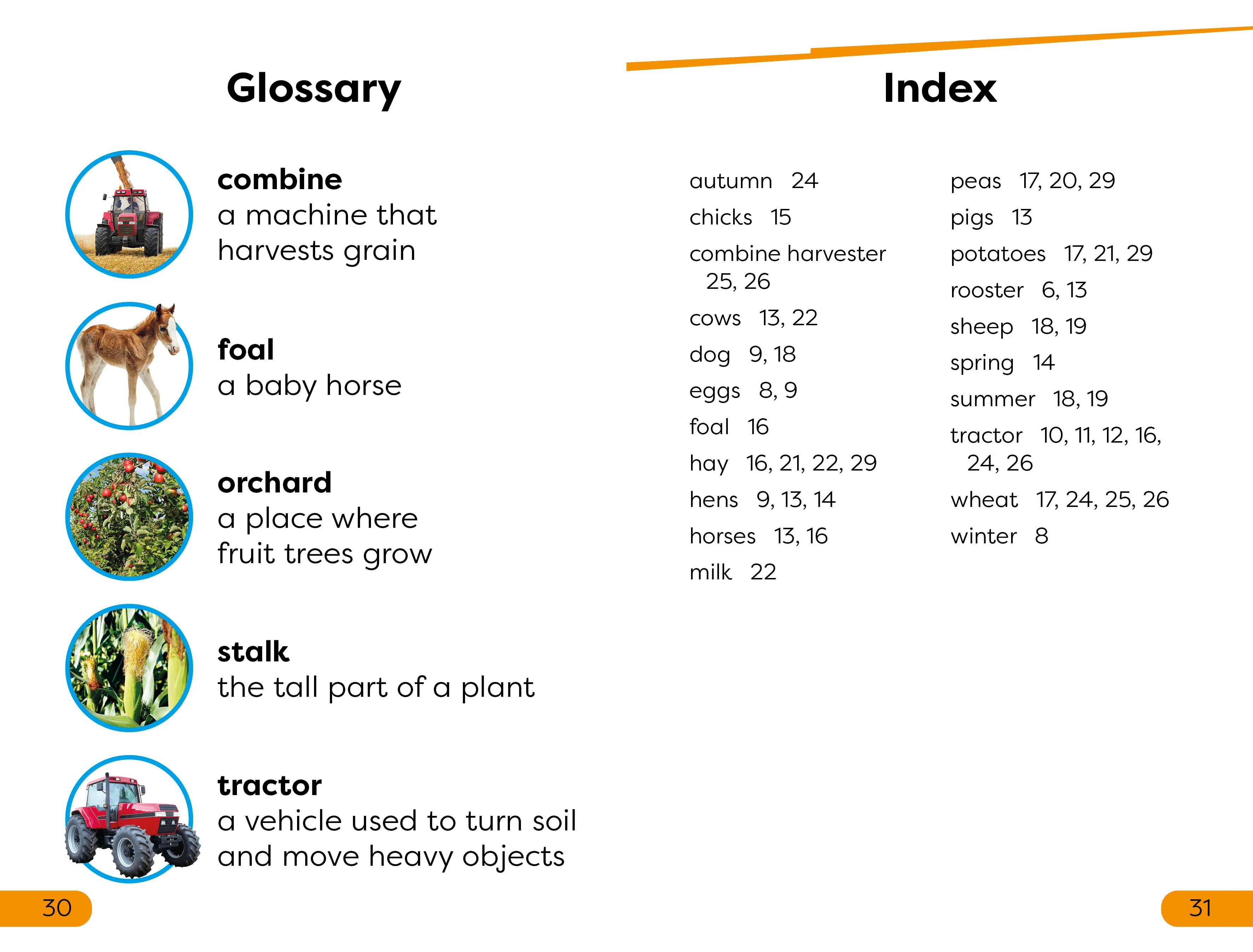 Glossary

combine
a machine that harvests grain

foal
a baby horse

orchard
a place where fruit trees grow

stalk
the tall part of a plant

tractor
a vehicle used to turn soil and move heavy objects

30

Index

autumn 24
chicks 15
combine harvester 25, 26
cows 13, 22
dog 9, 18
eggs 8, 9
foal 16
hay 16, 21, 22, 29
hens 9, 13, 14
horses 13, 16
milk 22

peas 17, 20, 29
pigs 13
potatoes 17, 21, 29
rooster 6, 13
sheep 18, 19
spring 14
summer 18, 19
tractor 10, 11, 12, 16, 24, 26
wheat 17, 24, 25, 26
winter 8

31